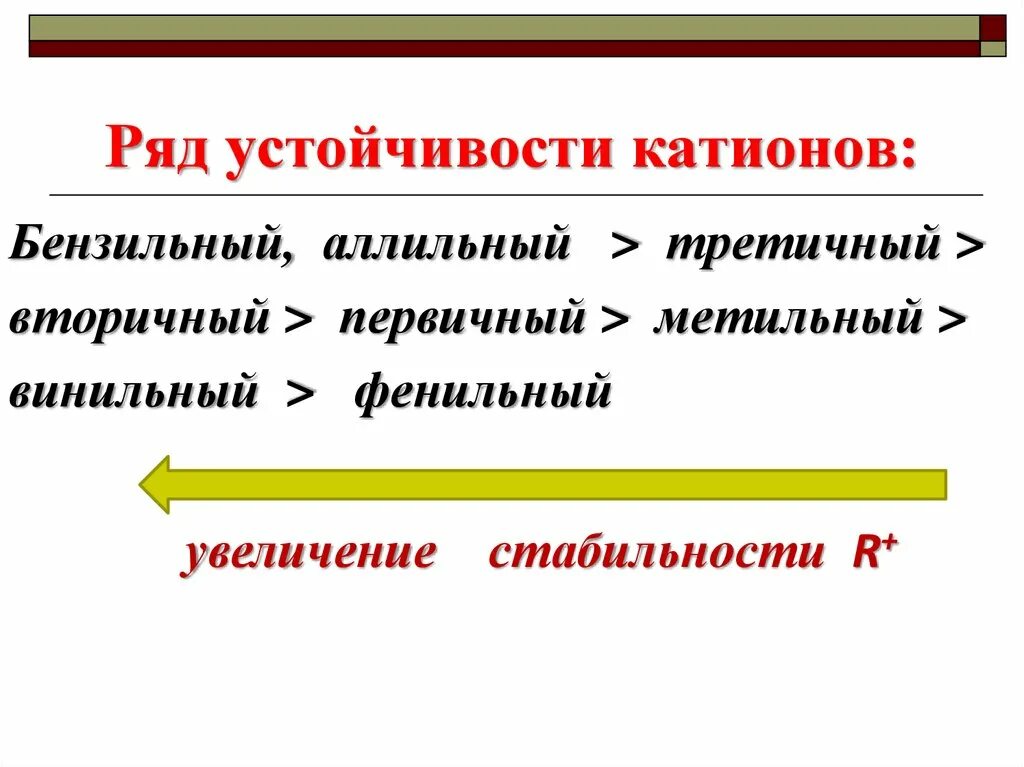 Ряд устойчивости катионов:

Бензильный, аллильный > третичный > вторичный > первичный > метильный > винильный > фенильный

увеличение стабильности $R^+$